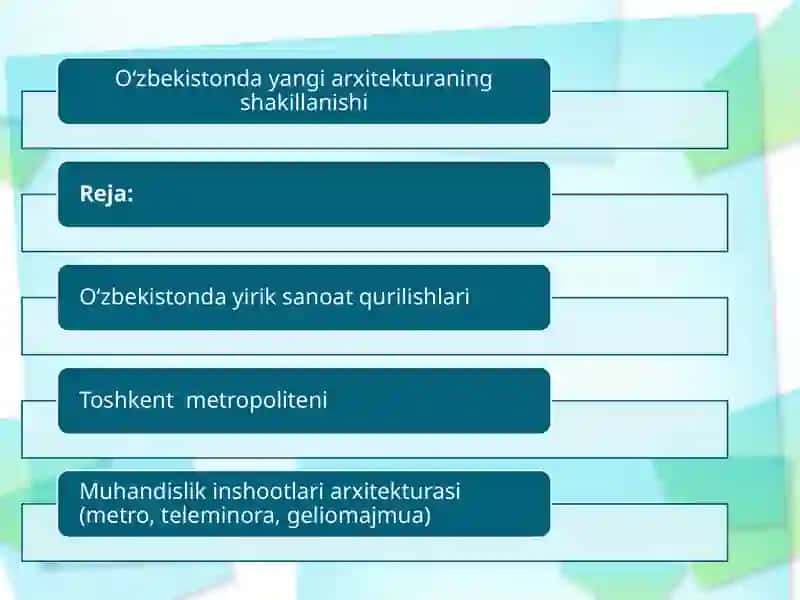 O‘zbekistonda yangi arxitekturaning shakillanishi

Reja:

O‘zbekistonda yirik sanoat qurilishlari

Toshkent  metropoliteni

Muhandislik inshootlari arxitekturasi (metro, teleminora, geliomajmua)